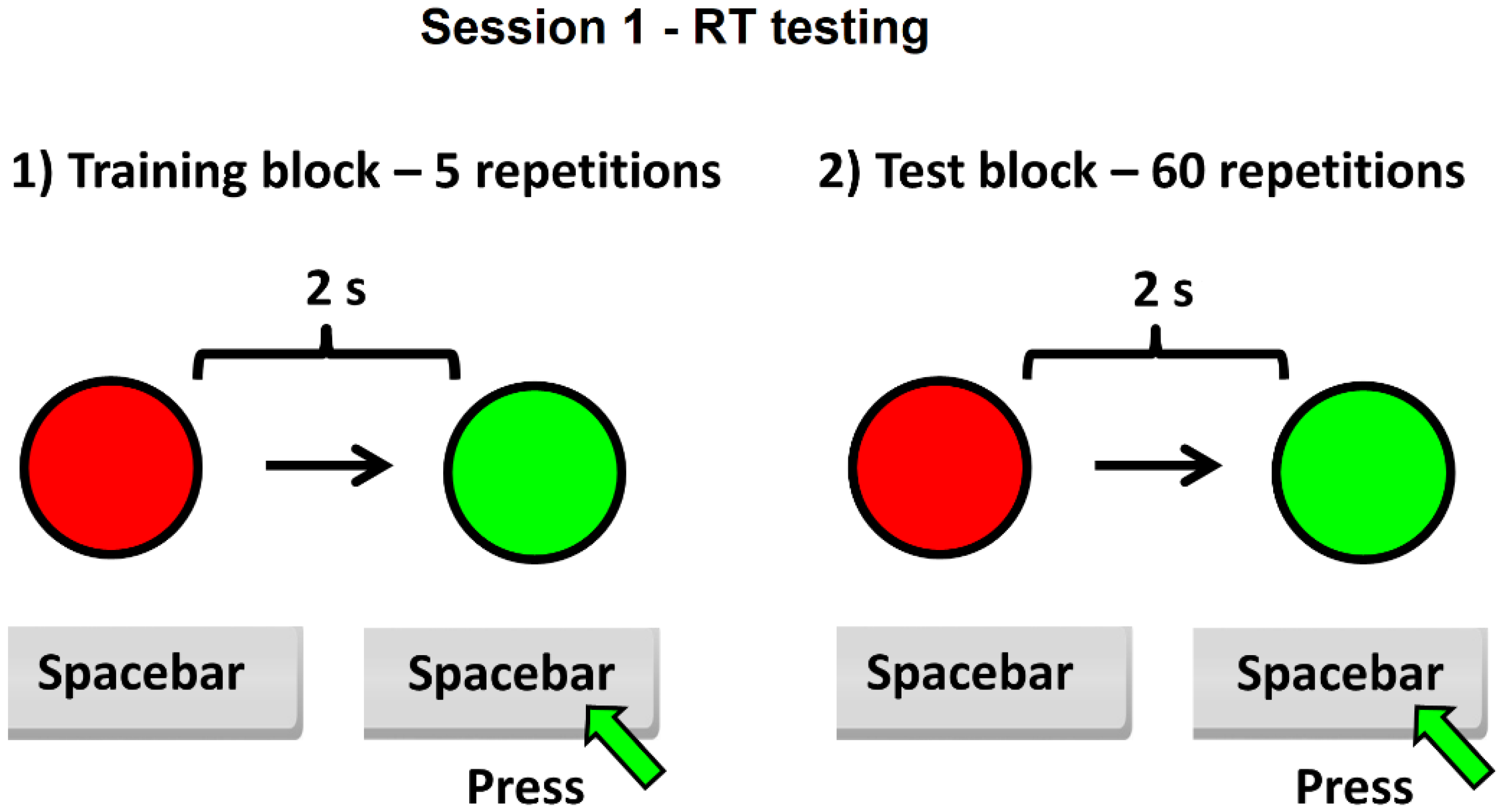 Session 1 - RT testing

1) Training block – 5 repetitions

2 s

Spacebar

Spacebar

Press

2) Test block – 60 repetitions

2 s

Spacebar

Spacebar

Press